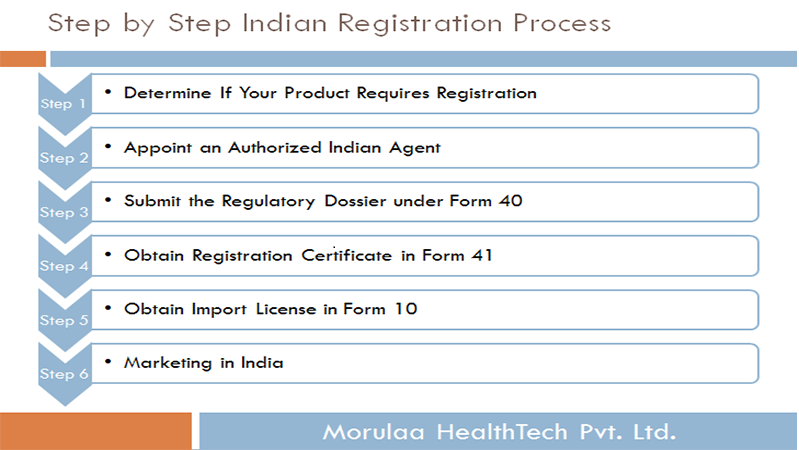 Step by Step Indian Registration Process

Step 1
• Determine If Your Product Requires Registration

Step 2
• Appoint an Authorized Indian Agent

Step 3
• Submit the Regulatory Dossier under Form 40

Step 4
• Obtain Registration Certificate in Form 41

Step 5
• Obtain Import License in Form 10

Step 6
• Marketing in India

Morulaa HealthTech Pvt. Ltd.